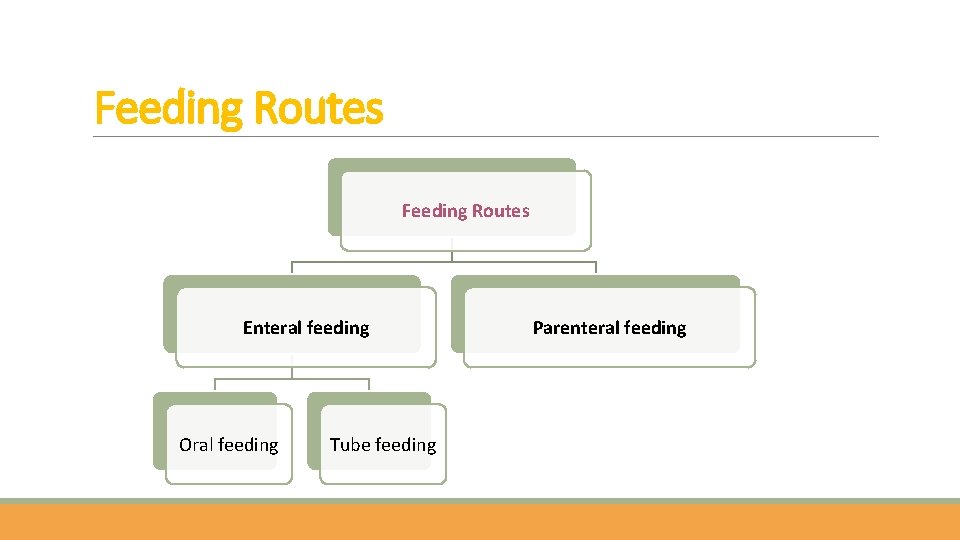 Feeding Routes

Feeding Routes

Enteral feeding

Parenteral feeding

Oral feeding

Tube feeding